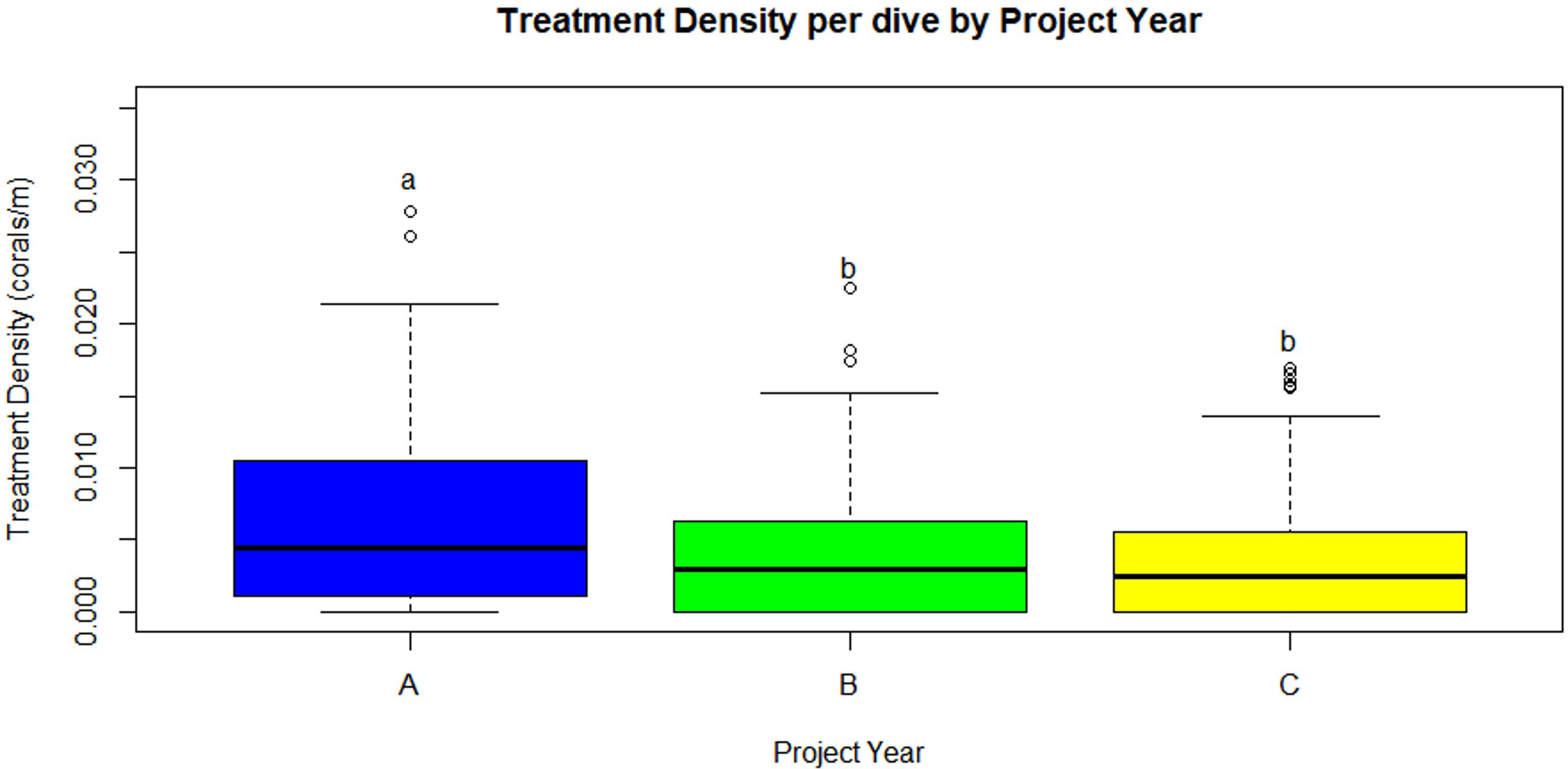 Treatment Density per dive by Project Year

Treatment Density (corals/m)

0.030
0.020
0.010
0.000

a
b
b

A
B
C

Project Year